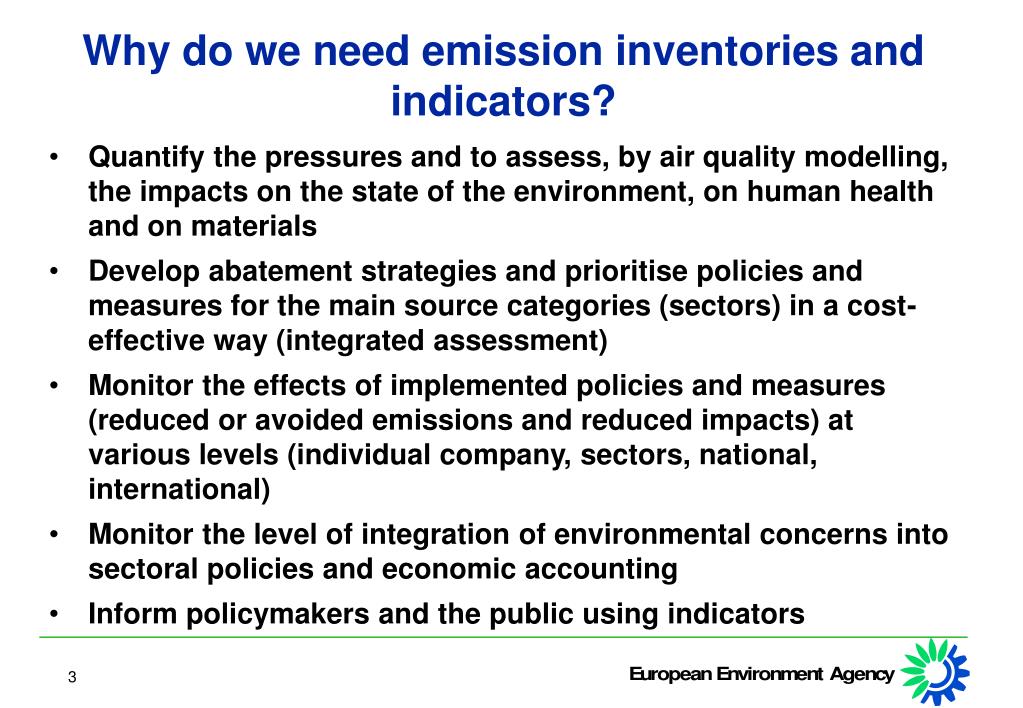 Why do we need emission inventories and indicators?

• Quantify the pressures and to assess, by air quality modelling, the impacts on the state of the environment, on human health and on materials
• Develop abatement strategies and prioritise policies and measures for the main source categories (sectors) in a cost-effective way (integrated assessment)
• Monitor the effects of implemented policies and measures (reduced or avoided emissions and reduced impacts) at various levels (individual company, sectors, national, international)
• Monitor the level of integration of environmental concerns into sectoral policies and economic accounting
• Inform policymakers and the public using indicators

3

European Environment Agency